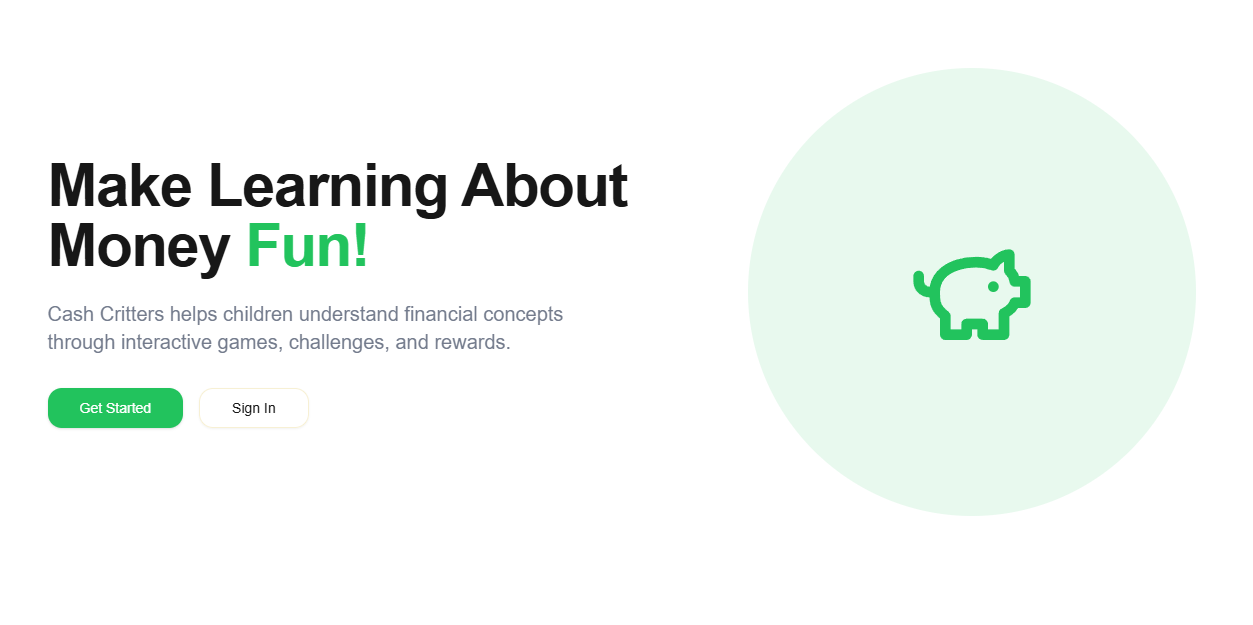 Make Learning About Money Fun!

Cash Critters helps children understand financial concepts through interactive games, challenges, and rewards.

Get Started

Sign In